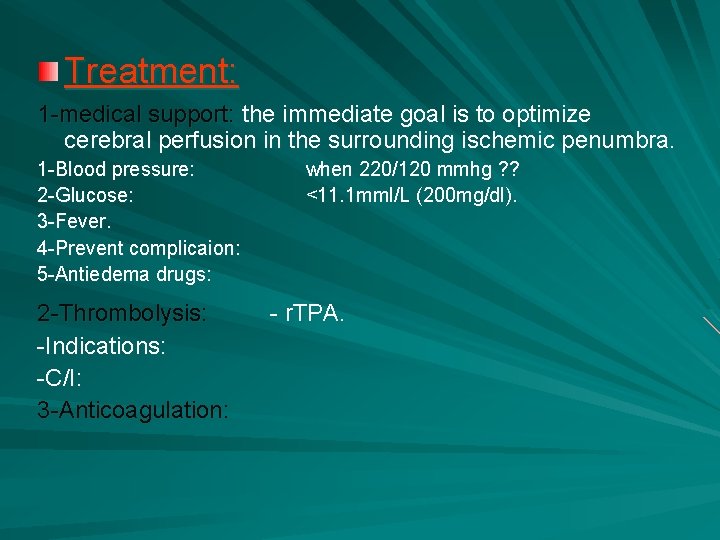 Treatment:

1-medical support: the immediate goal is to optimize cerebral perfusion in the surrounding ischemic penumbra.

1-Blood pressure: when 220/120 mmhg ??
2-Glucose: <11.1mml/L (200mg/dl).
3-Fever.
4-Prevent complicaion:
5-Antiedema drugs:

2-Thrombolysis: - rTPA.
-Indications:
-C/I:
3-Anticoagulation: